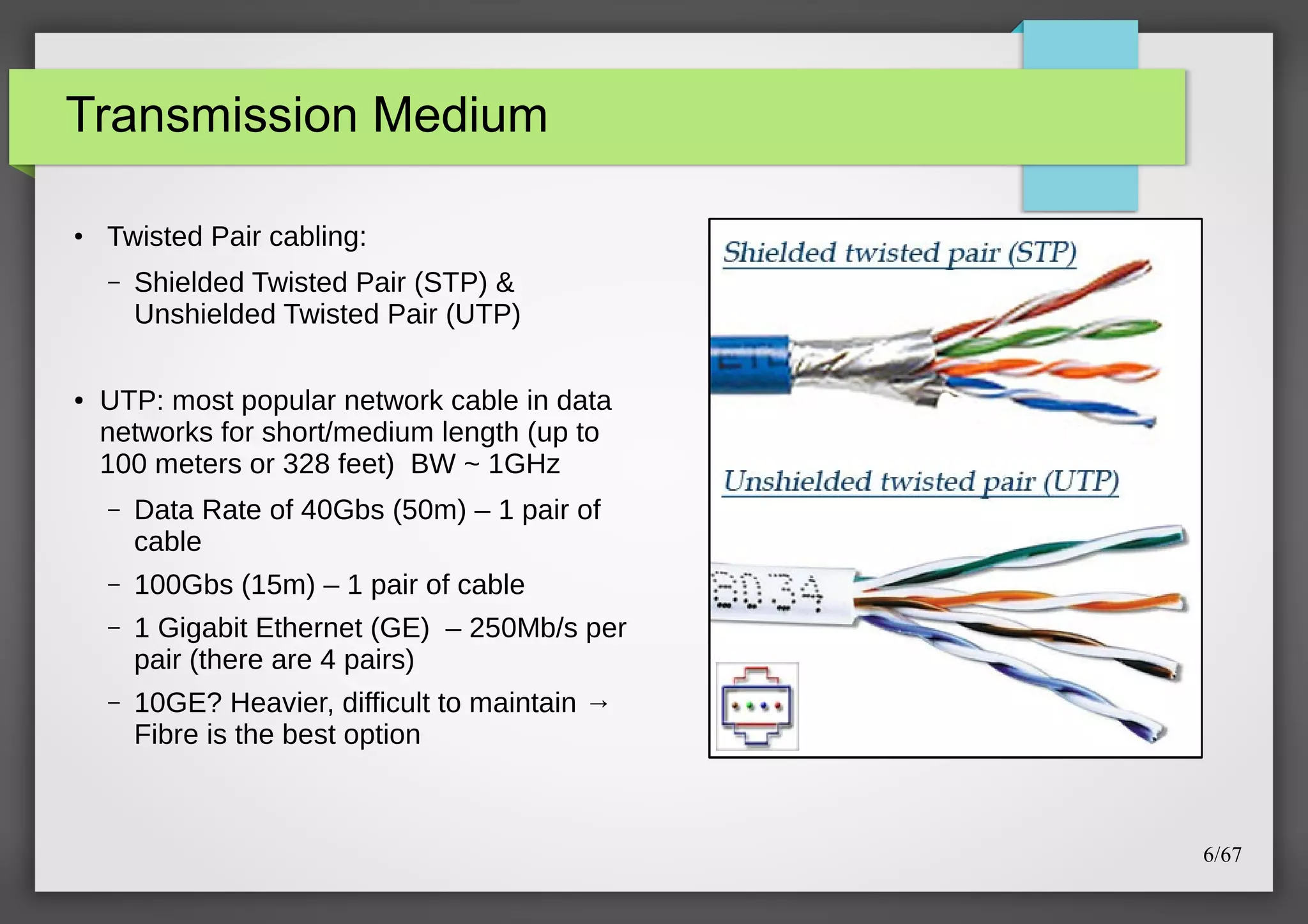 Transmission Medium

• Twisted Pair cabling:

– Shielded Twisted Pair (STP) & Unshielded Twisted Pair (UTP)

• UTP: most popular network cable in data networks for short/medium length (up to 100 meters or 328 feet) BW ~ 1GHz

– Data Rate of 40Gbs (50m) – 1 pair of cable

– 100Gbs (15m) – 1 pair of cable

– 1 Gigabit Ethernet (GE) – 250Mb/s per pair (there are 4 pairs)

– 10GE? Heavier, difficult to maintain → Fibre is the best option

Shielded twisted pair (STP)

Unshielded twisted pair (UTP)

8034

6/67